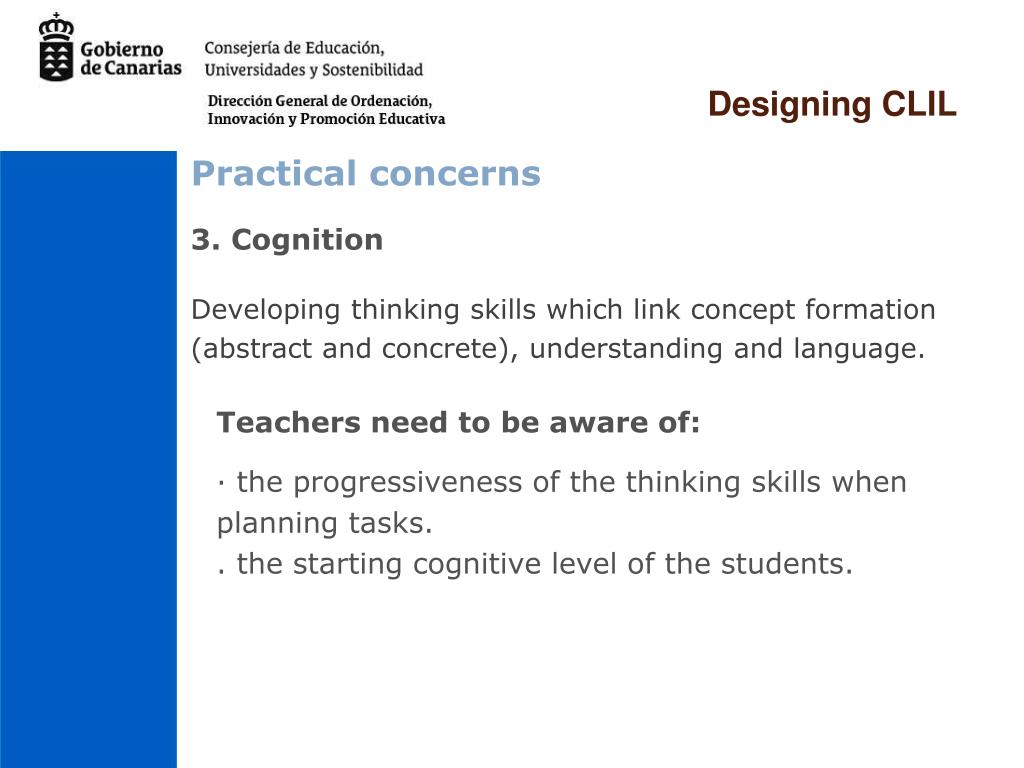 Gobierno de Canarias

Consejería de Educación, Universidades y Sostenibilidad

Dirección General de Ordenación, Innovación y Promoción Educativa

Designing CLIL

Practical concerns

3. Cognition

Developing thinking skills which link concept formation (abstract and concrete), understanding and language.

Teachers need to be aware of:

· the progressiveness of the thinking skills when planning tasks.
. the starting cognitive level of the students.